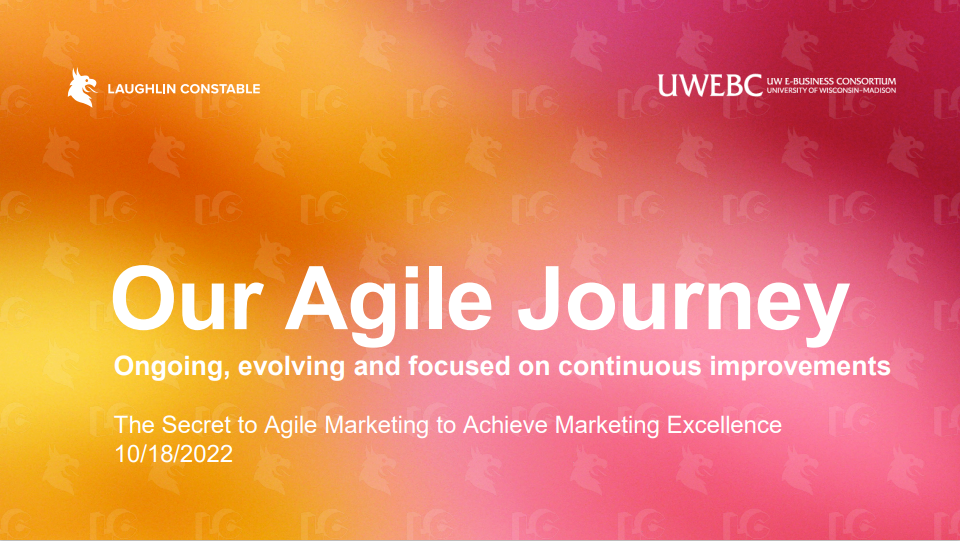 LAUGHLIN CONSTABLE

UWEBC UW E-BUSINESS CONSORTIUM UNIVERSITY OF WISCONSIN-MADISON

Our Agile Journey

Ongoing, evolving and focused on continuous improvements

The Secret to Agile Marketing to Achieve Marketing Excellence
10/18/2022